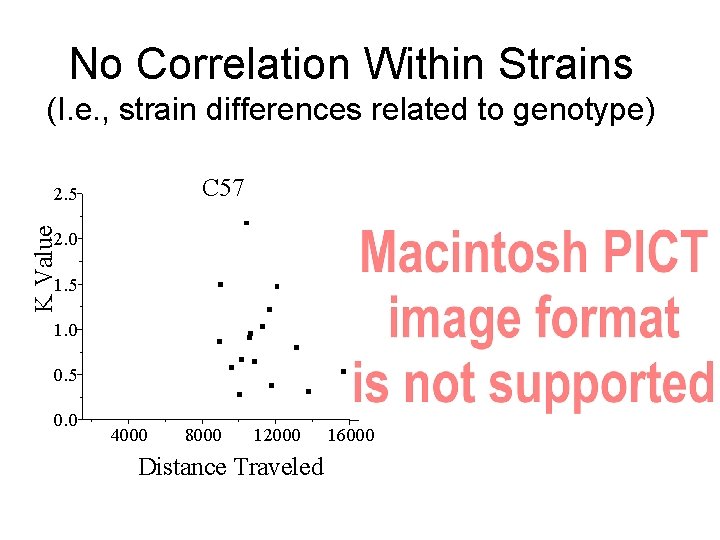 No Correlation Within Strains
(I.e., strain differences related to genotype)

C57

K Value

2.5
2.0
1.5
1.0
0.5
0.0

4000
8000
12000
16000

Distance Traveled

Macintosh PICT image format is not supported